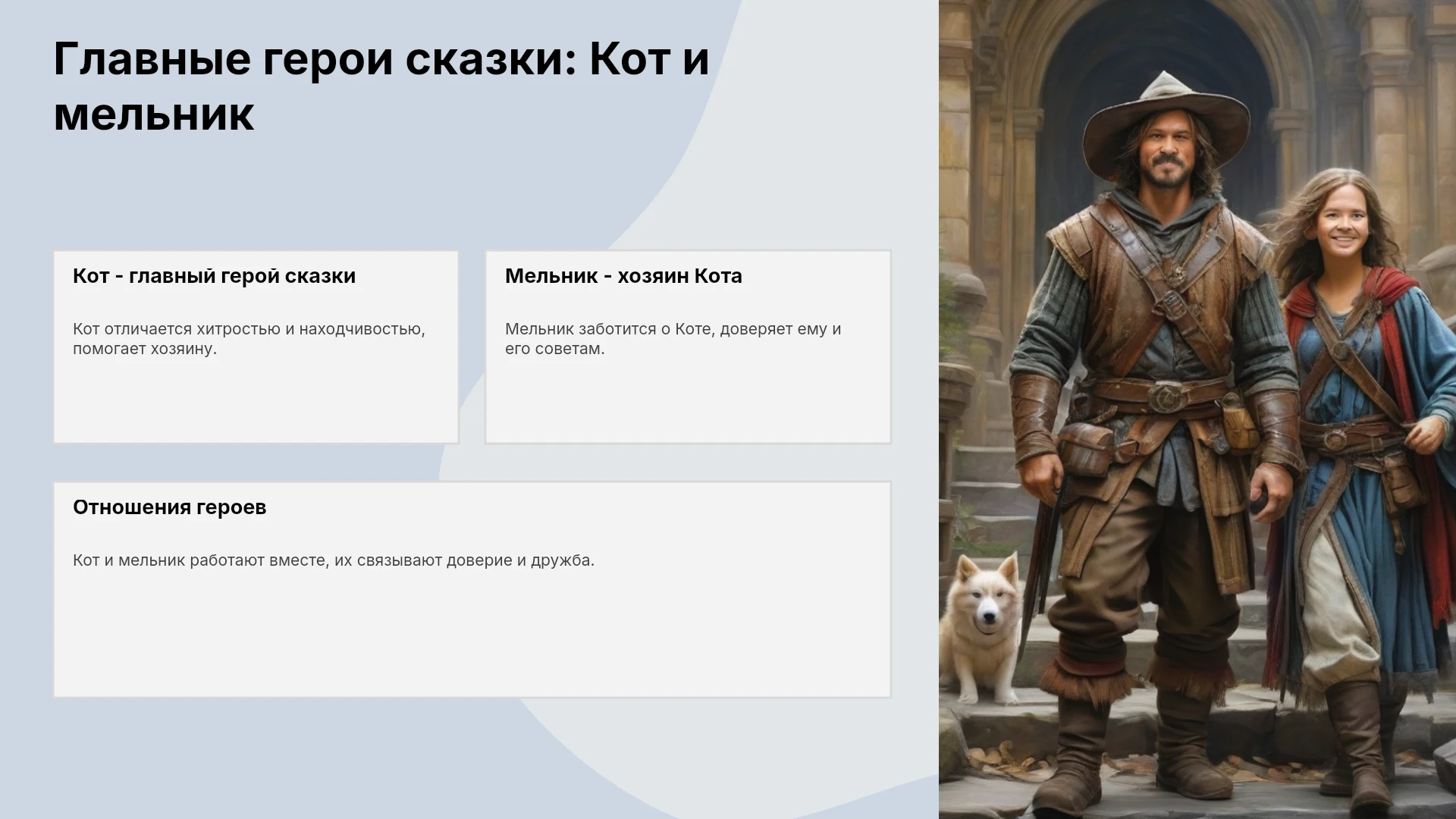 Главные герои сказки: Кот и мельник

Кот - главный герой сказки

Кот отличается хитростью и находчивостью, помогает хозяину.

Мельник - хозяин Кота

Мельник заботится о Коте, доверяет ему и его советам.

Отношения героев

Кот и мельник работают вместе, их связывают доверие и дружба.